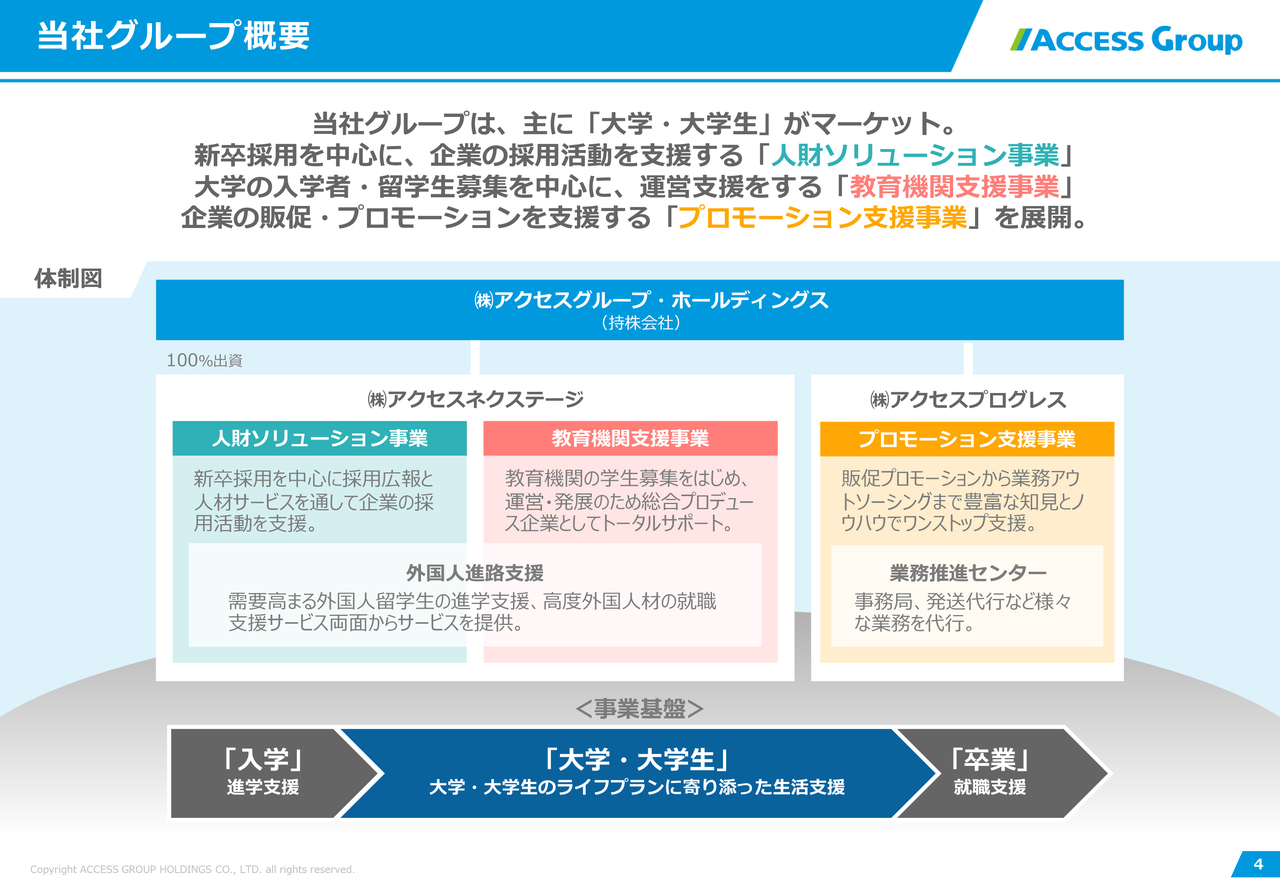 当社グループ概要

ACCESS Group

当社グループは、主に「大学・大学生」がマーケット。
新卒採用を中心に、企業の採用活動を支援する「人財ソリューション事業」
大学の入学者・留学生募集を中心に、運営支援をする「教育機関支援事業」
企業の販促・プロモーションを支援する「プロモーション支援事業」を展開。

体制図

㈱アクセスグループ・ホールディングス
（持株会社）

100%出資

㈱アクセスネクステージ

人財ソリューション事業

新卒採用を中心に採用広報と人材サービスを通して企業の採用活動を支援。

教育機関支援事業

教育機関の学生募集をはじめ、運営・発展のため総合プロデュース企業としてトータルサポート。

外国人進路支援

需要高まる外国人留学生の進学支援、高度外国人材の就職支援サービス両面からサービスを提供。

㈱アクセスプログレス

プロモーション支援事業

販促プロモーションから業務アウトソーシングまで豊富な知見とノウハウでワンストップ支援。

業務推進センター

事務局、発送代行など様々な業務を代行。

＜事業基盤＞

「入学」
進学支援

「大学・大学生」
大学・大学生のライフプランに寄り添った生活支援

「卒業」
就職支援

Copyright ACCESS GROUP HOLDINGS CO., LTD. all rights reserved.

4